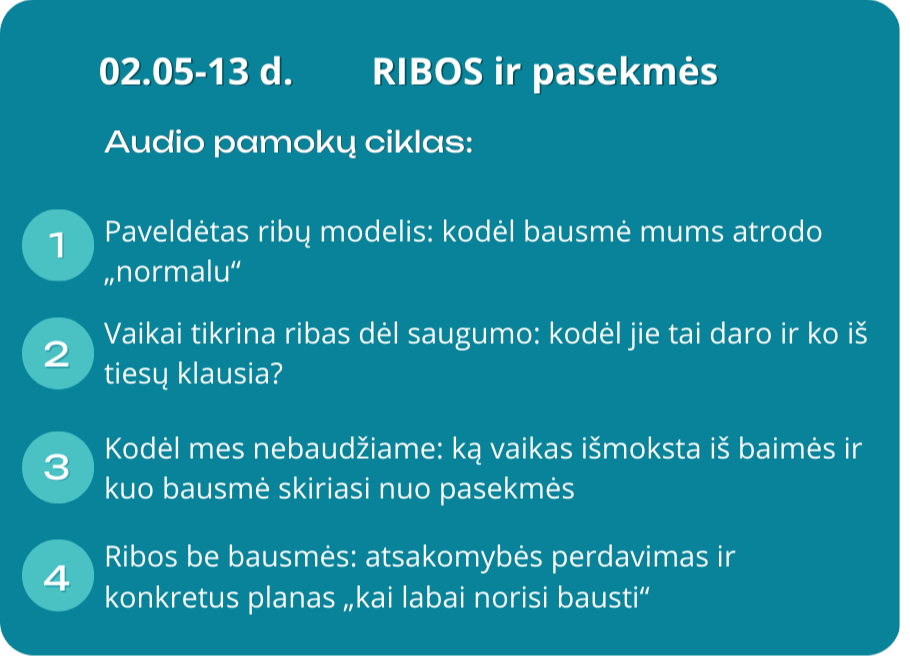 02.05-13 d. RIBOS ir pasekmės

Audio pamokų ciklas:

1 Paveldėtas ribų modelis: kodėl bausmė mums atrodo „normalu“

2 Vaikai tikrina ribas dėl saugumo: kodėl jie tai daro ir ko iš tiesų klausia?

3 Kodėl mes nebaudžiame: ką vaikas išmoksta iš baimės ir kuo bausmė skiriasi nuo pasekmės

4 Ribos be bausmės: atsakomybės perdavimas ir konkretus planas „kai labai norisi bausti“